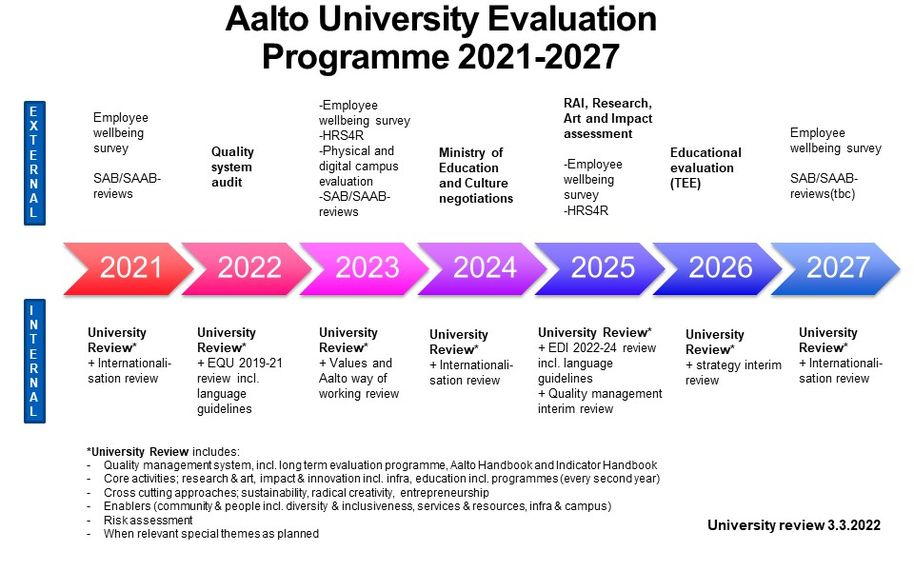 Aalto University Evaluation Programme 2021-2027

EXTERNAL

Employee wellbeing survey

SAB/SAAB-reviews

Quality system audit

-Employee wellbeing survey
-HRS4R
-Physical and digital campus evaluation
-SAB/SAAB-reviews

Ministry of Education and Culture negotiations

RAI, Research, Art and Impact assessment

-Employee wellbeing survey
-HRS4R

Educational evaluation (TEE)

Employee wellbeing survey

SAB/SAAB-reviews(tbc)

2021 2022 2023 2024 2025 2026 2027

INTERNAL

University Review*
+ Internationalisation review

University Review*
+ EQU 2019-21 review incl. language guidelines

University Review*
+ Values and Aalto way of working review

University Review*
+ Internationalisation review

University Review*
+ EDI 2022-24 review incl. language guidelines
+ Quality management interim review

University Review*
+ strategy interim review

University Review*
+ Internationalisation review

*University Review includes:
- Quality management system, incl. long term evaluation programme, Aalto Handbook and Indicator Handbook
- Core activities; research & art, impact & innovation incl. infra, education incl. programmes (every second year)
- Cross cutting approaches; sustainability, radical creativity, entrepreneurship
- Enablers (community & people incl. diversity & inclusiveness, services & resources, infra & campus)
- Risk assessment
- When relevant special themes as planned

University review 3.3.2022